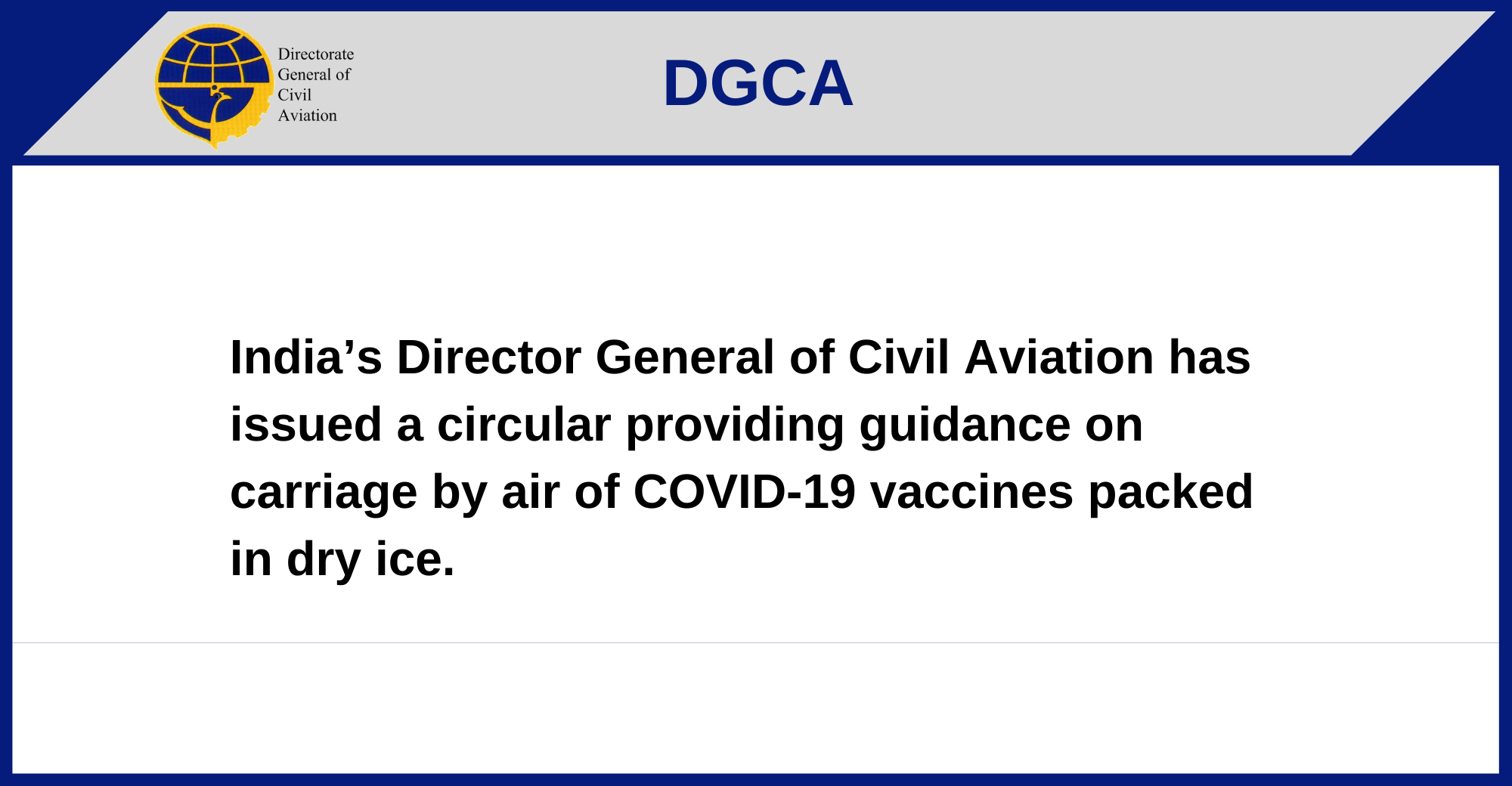 Directorate
General of
Civil
Aviation

DGCA

India’s Director General of Civil Aviation has issued a circular providing guidance on carriage by air of COVID-19 vaccines packed in dry ice.